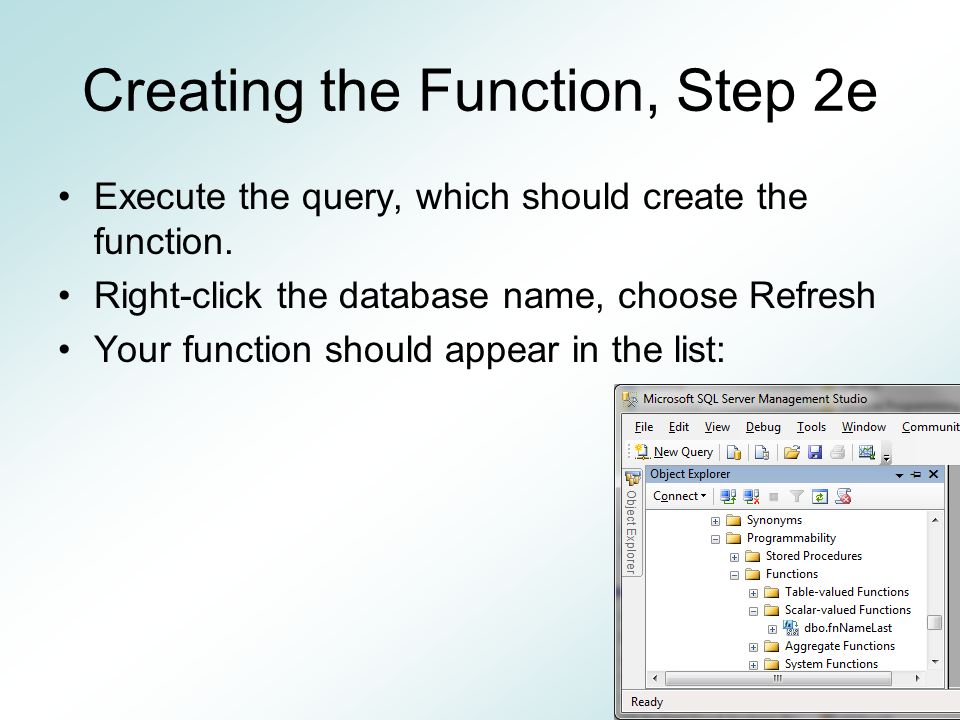 Creating the Function, Step 2e

• Execute the query, which should create the function.
• Right-click the database name, choose Refresh
• Your function should appear in the list:

Microsoft SQL Server Management Studio

File Edit View Debug Tools Window Communit

New Query

Object Explorer

Object Explorer

Connect

Synonyms
Programmability
Stored Procedures
Functions
Table-valued Functions
Scalar-valued Functions
dbo.fnNameLast
Aggregate Functions
System Functions

Ready